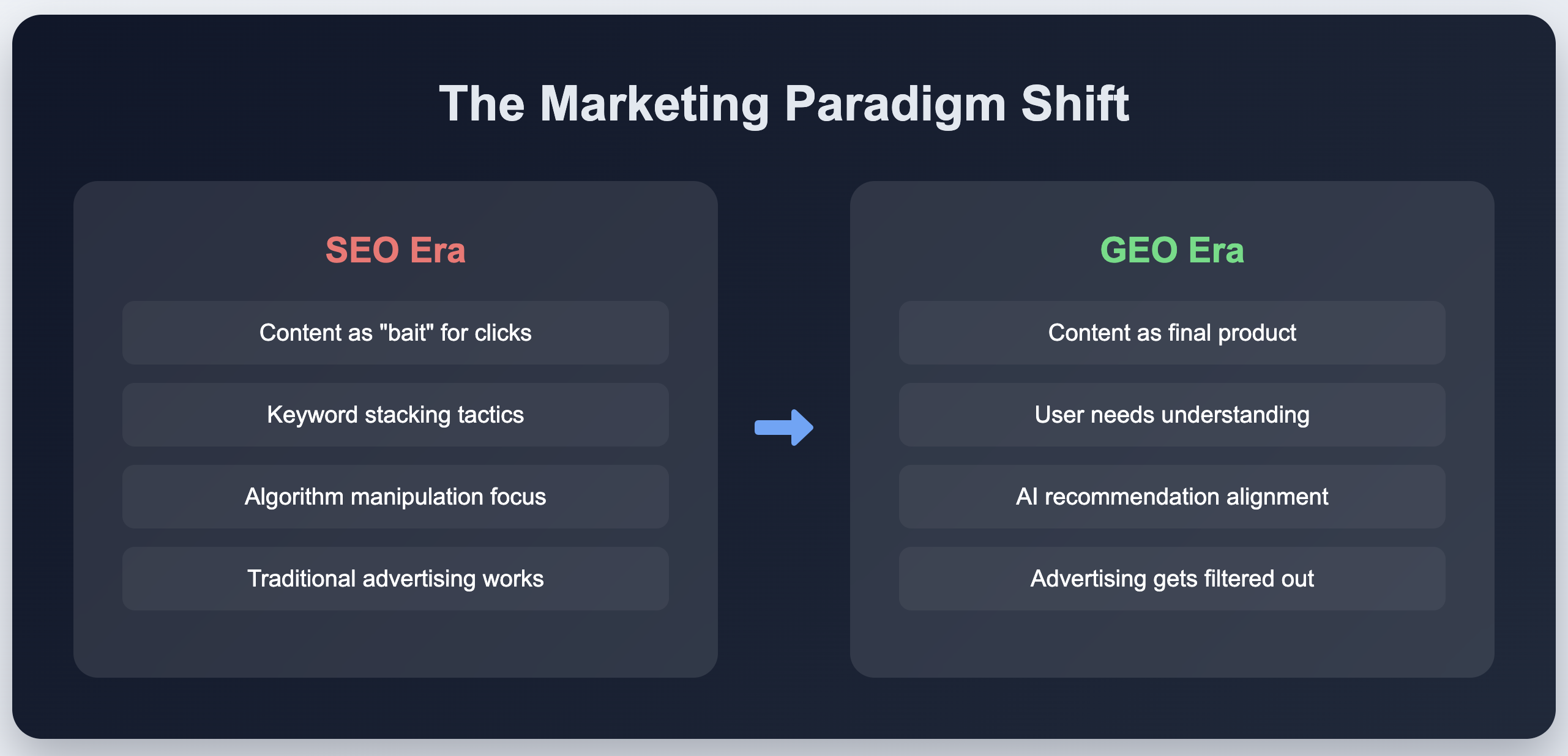 The Marketing Paradigm Shift

SEO Era

Content as "bait" for clicks

Keyword stacking tactics

Algorithm manipulation focus

Traditional advertising works

GEO Era

Content as final product

User needs understanding

AI recommendation alignment

Advertising gets filtered out